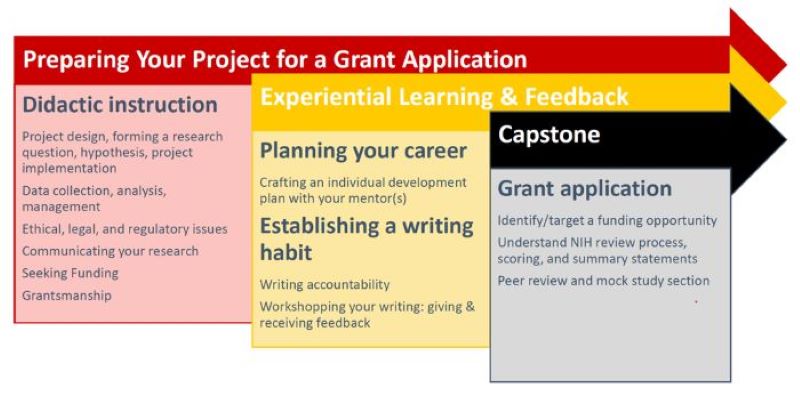 Preparing Your Project for a Grant Application

Didactic instruction

Project design, forming a research question, hypothesis, project implementation

Data collection, analysis, management

Ethical, legal, and regulatory issues

Communicating your research

Seeking Funding

Grantsmanship

Experiential Learning & Feedback

Planning your career

Crafting an individual development plan with your mentor(s)

Establishing a writing habit

Writing accountability

Workshopping your writing: giving & receiving feedback

Capstone

Grant application

Identify/target a funding opportunity

Understand NIH review process, scoring, and summary statements

Peer review and mock study section